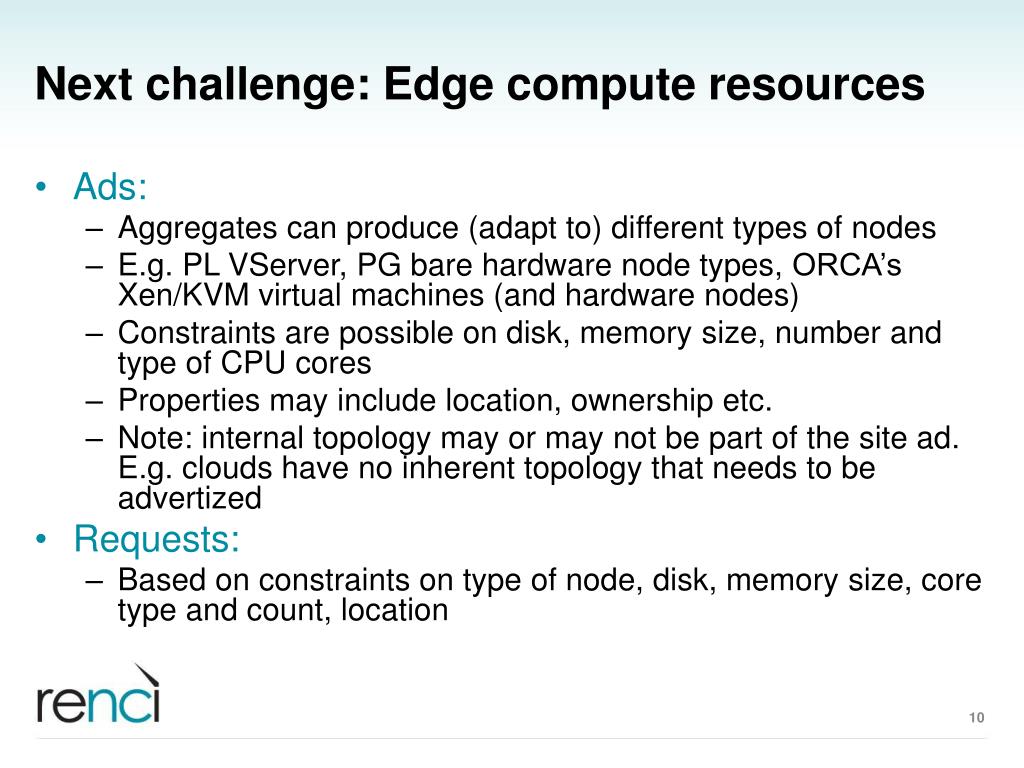 Next challenge: Edge compute resources

• Ads:
– Aggregates can produce (adapt to) different types of nodes
– E.g. PL VServer, PG bare hardware node types, ORCA's Xen/KVM virtual machines (and hardware nodes)
– Constraints are possible on disk, memory size, number and type of CPU cores
– Properties may include location, ownership etc.
– Note: internal topology may or may not be part of the site ad. E.g. clouds have no inherent topology that needs to be advertized
• Requests:
– Based on constraints on type of node, disk, memory size, core type and count, location

renci

10